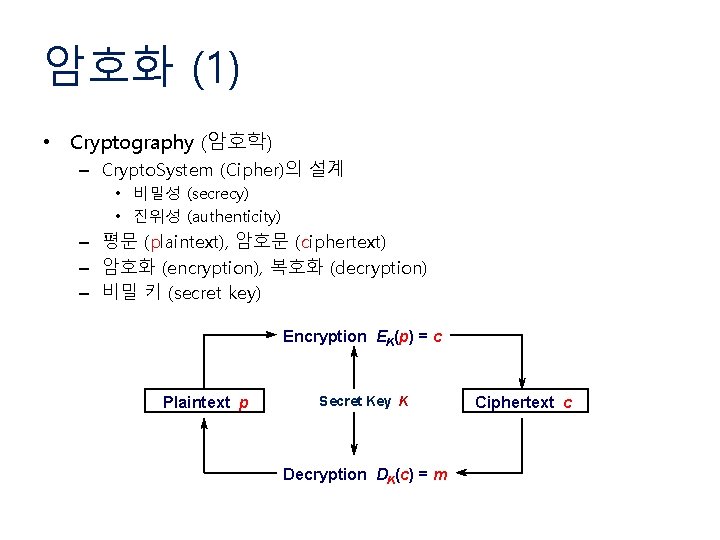 암호화 (1)

• Cryptography (암호학)
– CryptoSystem (Cipher)의 설계
• 비밀성 (secrecy)
• 진위성 (authenticity)
– 평문 (plaintext), 암호문 (ciphertext)
– 암호화 (encryption), 복호화 (decryption)
– 비밀 키 (secret key)

Encryption $E_K(p) = c$

Plaintext $p$

Secret Key $K$

Ciphertext $c$

Decryption $D_K(c) = m$